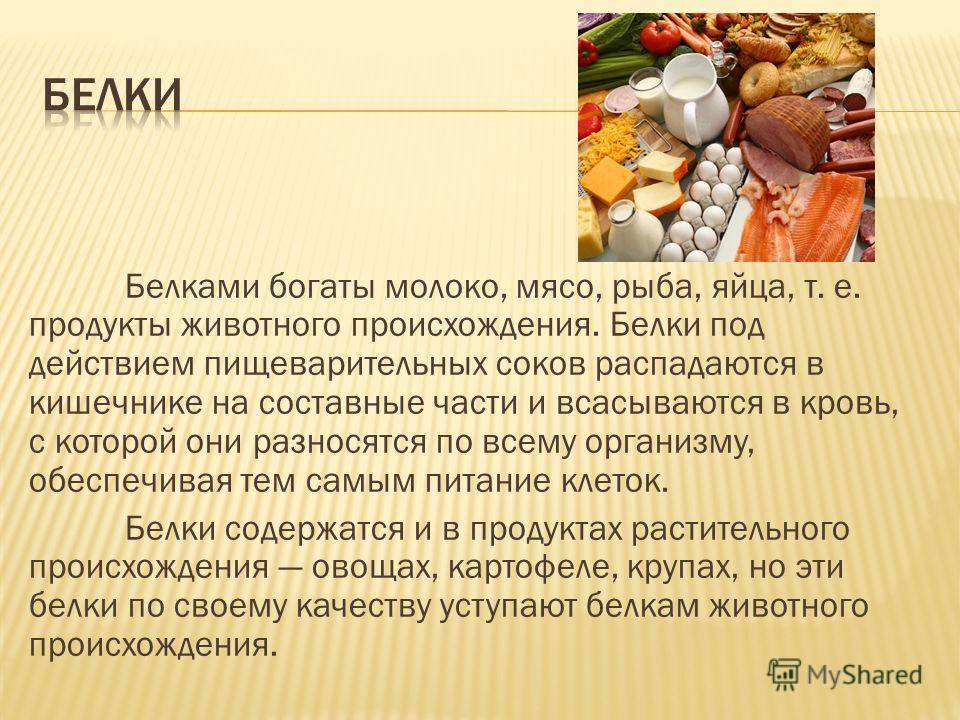 БЕЛКИ

Белками богаты молоко, мясо, рыба, яйца, т. е. продукты животного происхождения. Белки под действием пищеварительных соков распадаются в кишечнике на составные части и всасываются в кровь, с которой они разносятся по всему организму, обеспечивая тем самым питание клеток.

Белки содержатся и в продуктах растительного происхождения — овощах, картофеле, крупах, но эти белки по своему качеству уступают белкам животного происхождения.

MyShared